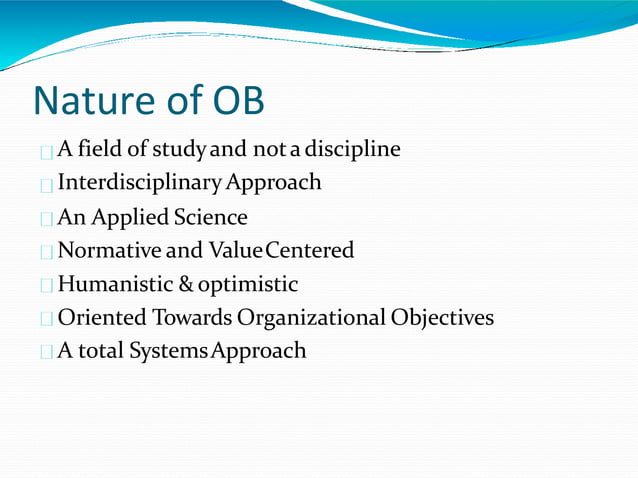 Nature of OB

A field of study and not a discipline

Interdisciplinary Approach

An Applied Science

Normative and Value Centered

Humanistic & optimistic

Oriented Towards Organizational Objectives

A total Systems Approach